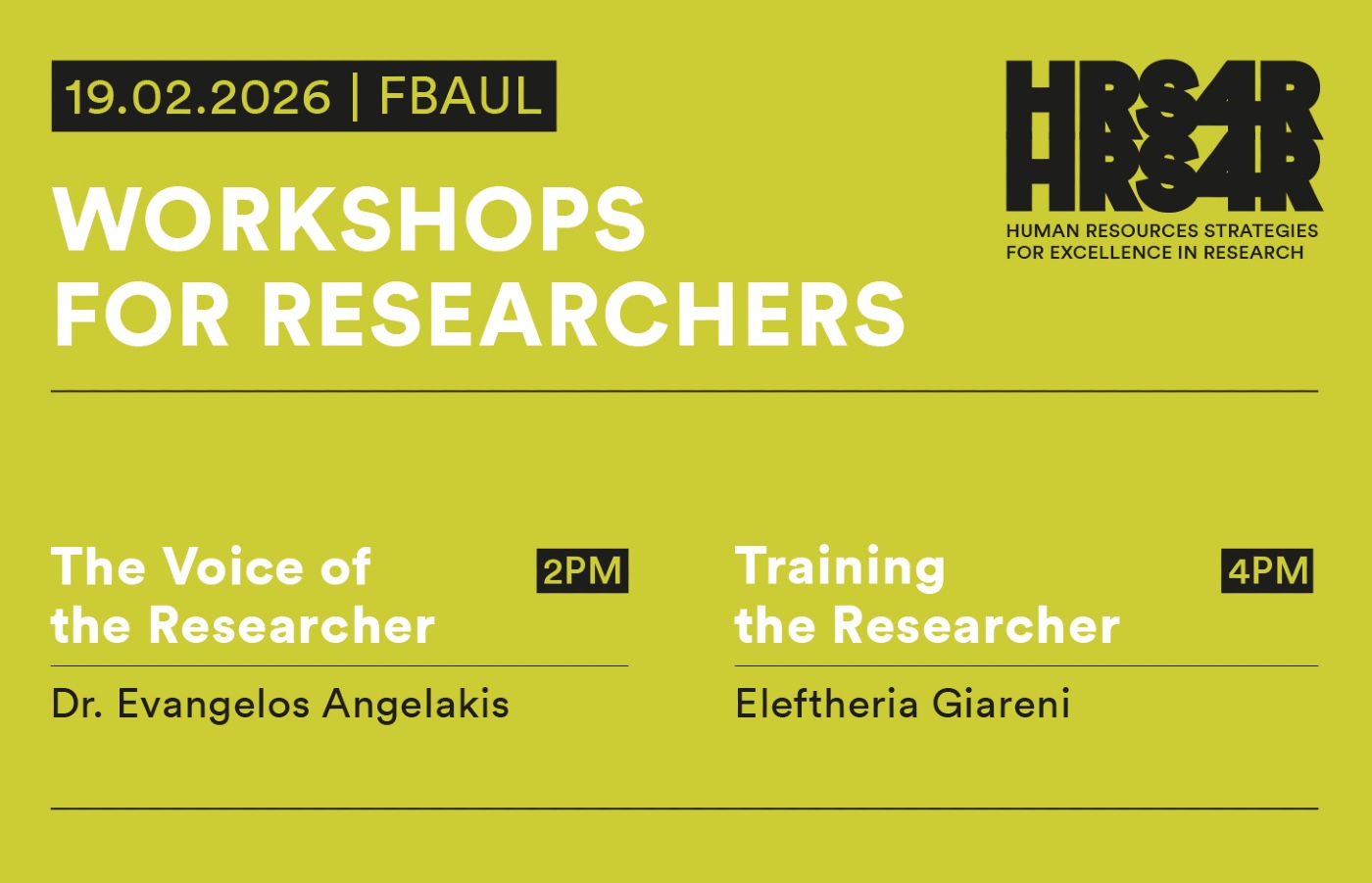 19.02.2026 | FBAUL

WORKSHOPS FOR RESEARCHERS

HRS4R
HRS4R
HUMAN RESOURCES STRATEGIES FOR EXCELLENCE IN RESEARCH

The Voice of the Researcher

2PM

Dr. Evangelos Angelakis

Training the Researcher

4PM

Eleftheria Giareni